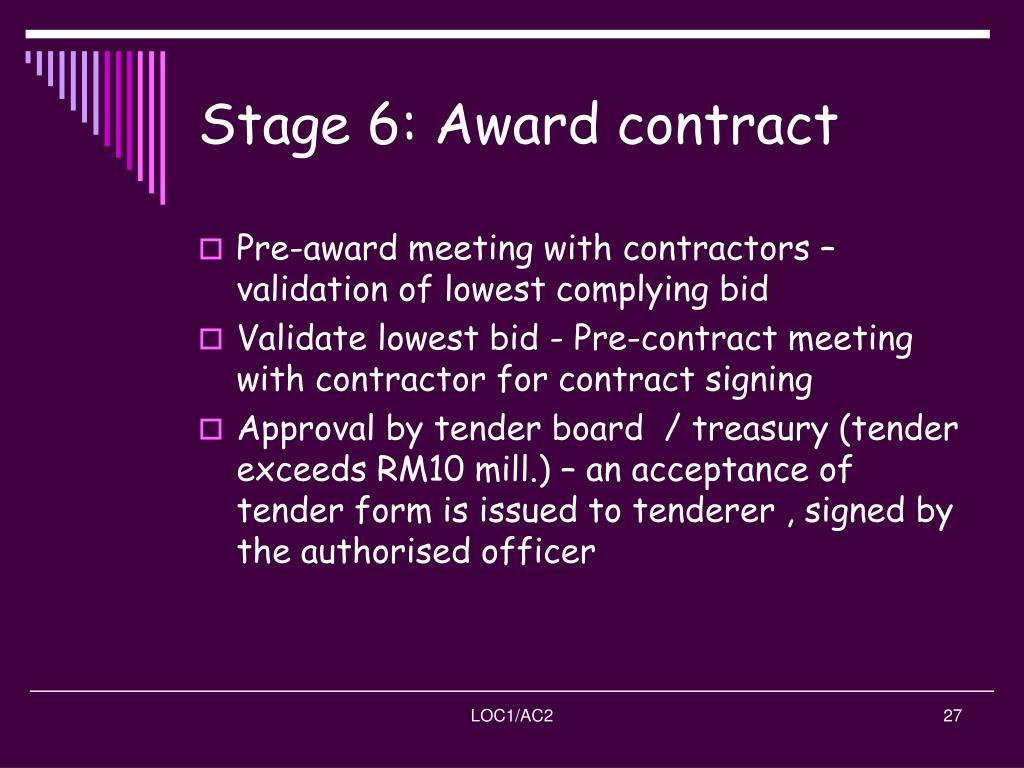 Stage 6: Award contract

Pre-award meeting with contractors – validation of lowest complying bid

Validate lowest bid - Pre-contract meeting with contractor for contract signing

Approval by tender board / treasury (tender exceeds RM10 mill.) – an acceptance of tender form is issued to tenderer , signed by the authorised officer

LOC1/AC2

27